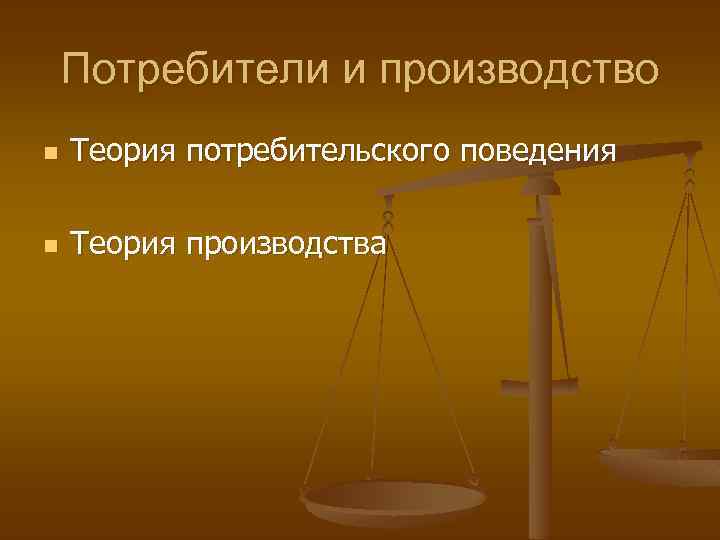 Потребители и производство

Теория потребительского поведения

Теория производства